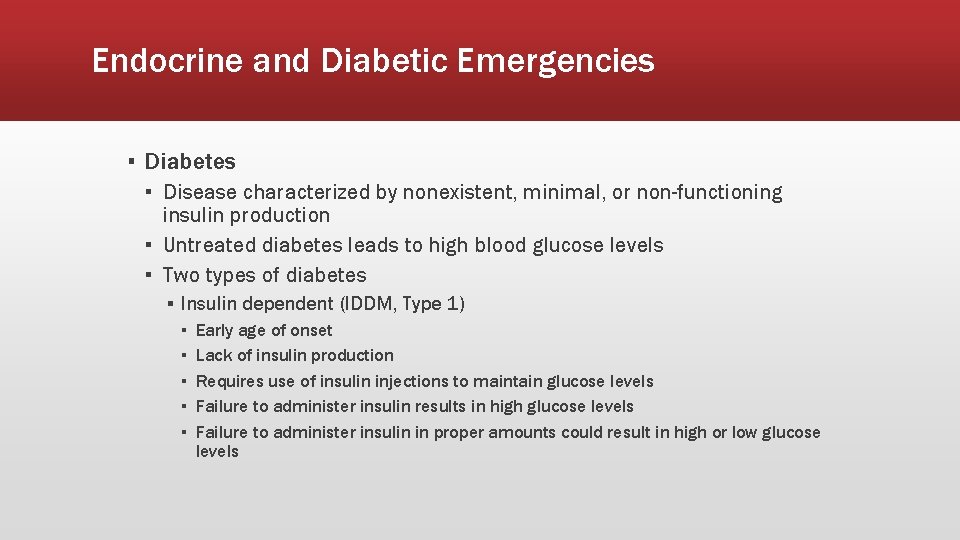 Endocrine and Diabetic Emergencies

▪ Diabetes
▪ Disease characterized by nonexistent, minimal, or non-functioning insulin production
▪ Untreated diabetes leads to high blood glucose levels
▪ Two types of diabetes
▪ Insulin dependent (IDDM, Type 1)
▪ Early age of onset
▪ Lack of insulin production
▪ Requires use of insulin injections to maintain glucose levels
▪ Failure to administer insulin results in high glucose levels
▪ Failure to administer insulin in proper amounts could result in high or low glucose levels